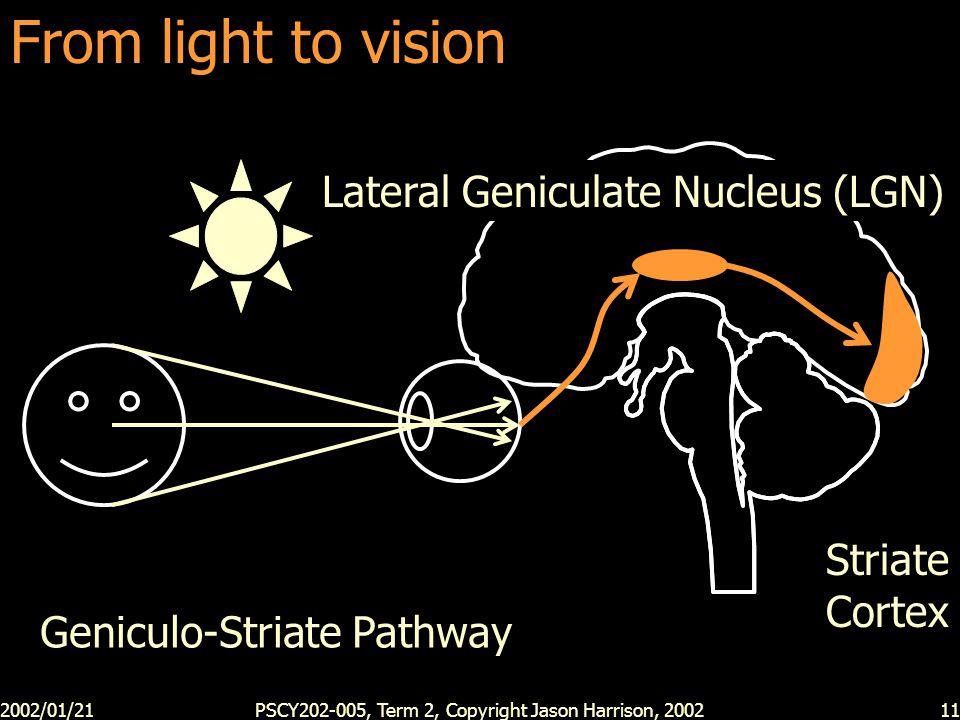 From light to vision

Lateral Geniculate Nucleus (LGN)

Striate Cortex

Geniculo-Striate Pathway

2002/01/21 PSCY202-005, Term 2, Copyright Jason Harrison, 2002 11